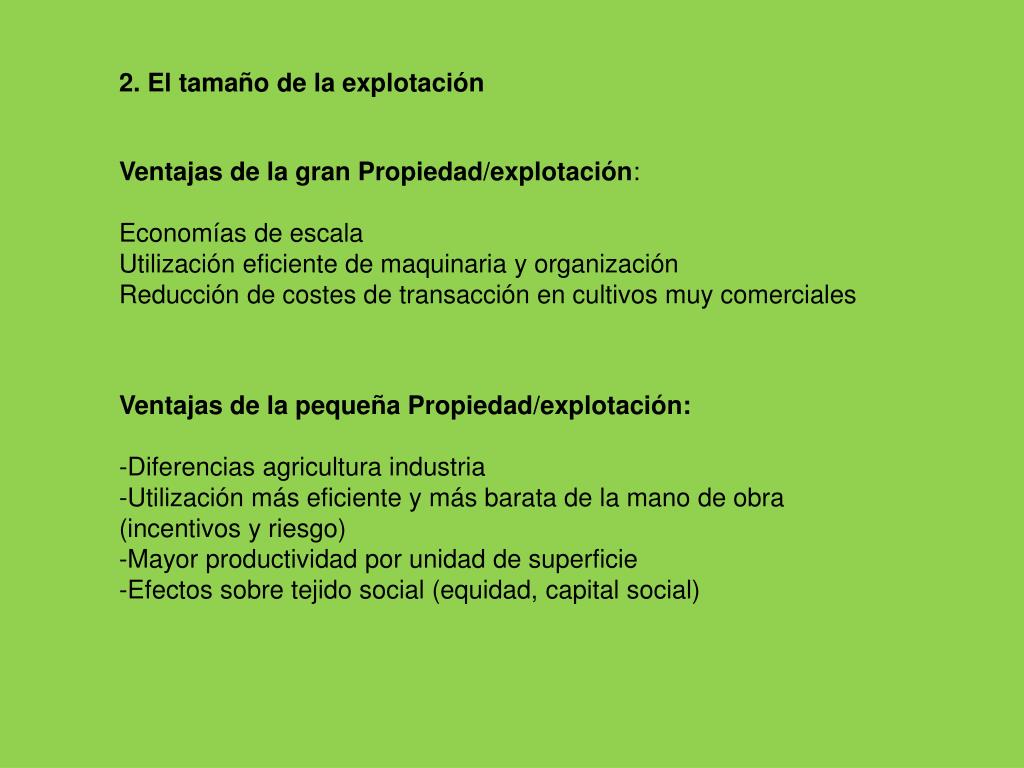 2. El tamaño de la explotación

Ventajas de la gran Propiedad/explotación:

Economías de escala
Utilización eficiente de maquinaria y organización
Reducción de costes de transacción en cultivos muy comerciales

Ventajas de la pequeña Propiedad/explotación:

-Diferencias agricultura industria
-Utilización más eficiente y más barata de la mano de obra (incentivos y riesgo)
-Mayor productividad por unidad de superficie
-Efectos sobre tejido social (equidad, capital social)